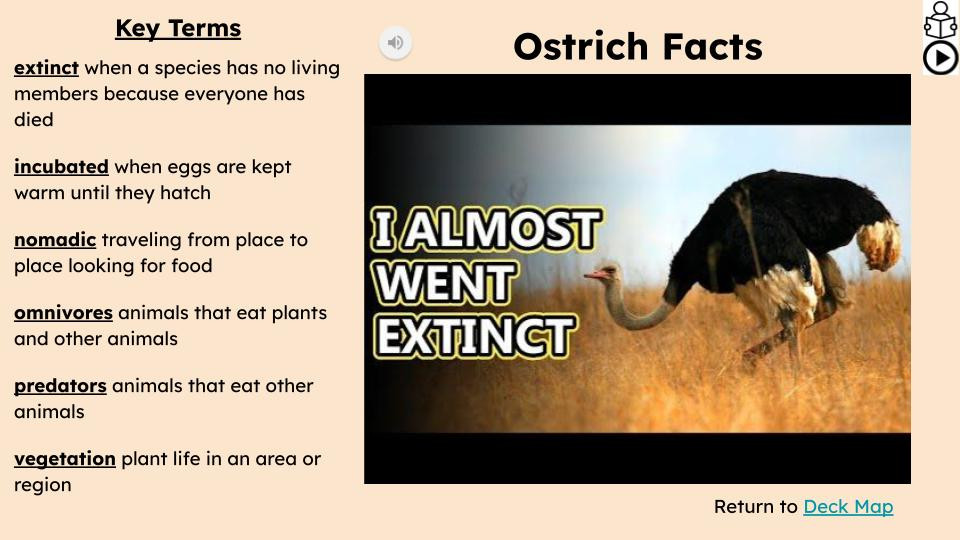 Key Terms

extinct when a species has no living members because everyone has died

incubated when eggs are kept warm until they hatch

nomadic traveling from place to place looking for food

omnivores animals that eat plants and other animals

predators animals that eat other animals

vegetation plant life in an area or region

Ostrich Facts

I ALMOST WENT EXTINCT

Return to Deck Map